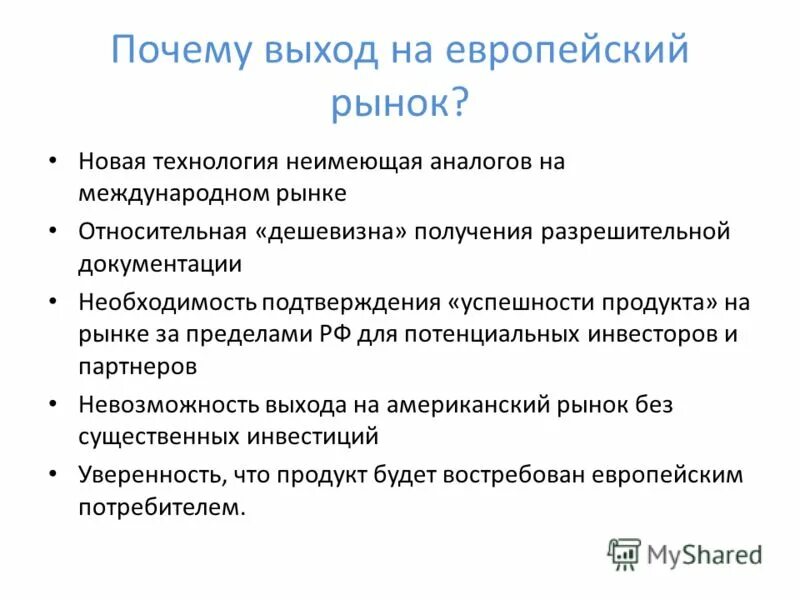 Почему выход на европейский рынок?

• Новая технология неимеющая аналогов на международном рынке
• Относительная «дешевизна» получения разрешительной документации
• Необходимость подтверждения «успешности продукта» на рынке за пределами РФ для потенциальных инвесторов и партнеров
• Невозможность выхода на американский рынок без существенных инвестиций
• Уверенность, что продукт будет востребован европейским потребителем.

MyShared